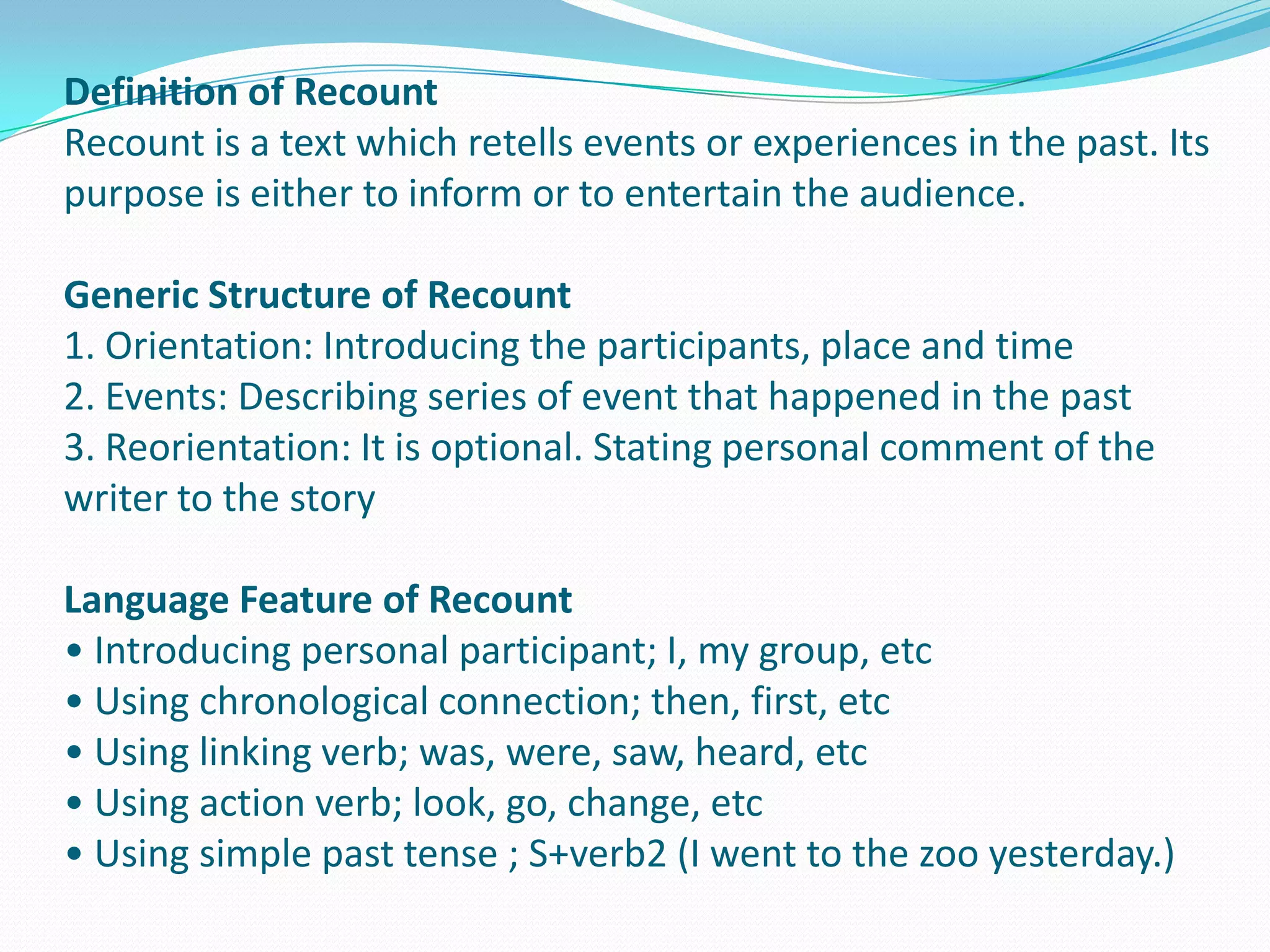 Definition of Recount
Recount is a text which retells events or experiences in the past. Its purpose is either to inform or to entertain the audience.

Generic Structure of Recount
1. Orientation: Introducing the participants, place and time
2. Events: Describing series of event that happened in the past
3. Reorientation: It is optional. Stating personal comment of the writer to the story

Language Feature of Recount
• Introducing personal participant; I, my group, etc
• Using chronological connection; then, first, etc
• Using linking verb; was, were, saw, heard, etc
• Using action verb; look, go, change, etc
• Using simple past tense ; S+verb2 (I went to the zoo yesterday.)